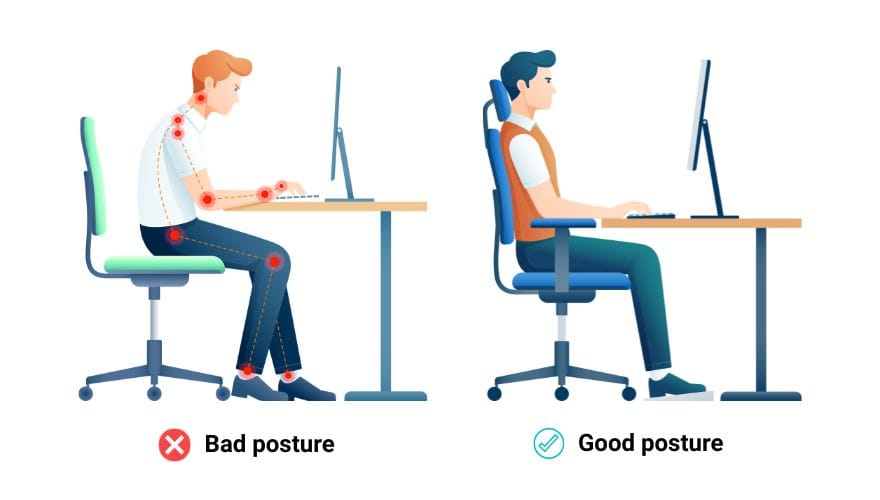 Bad posture

Good posture